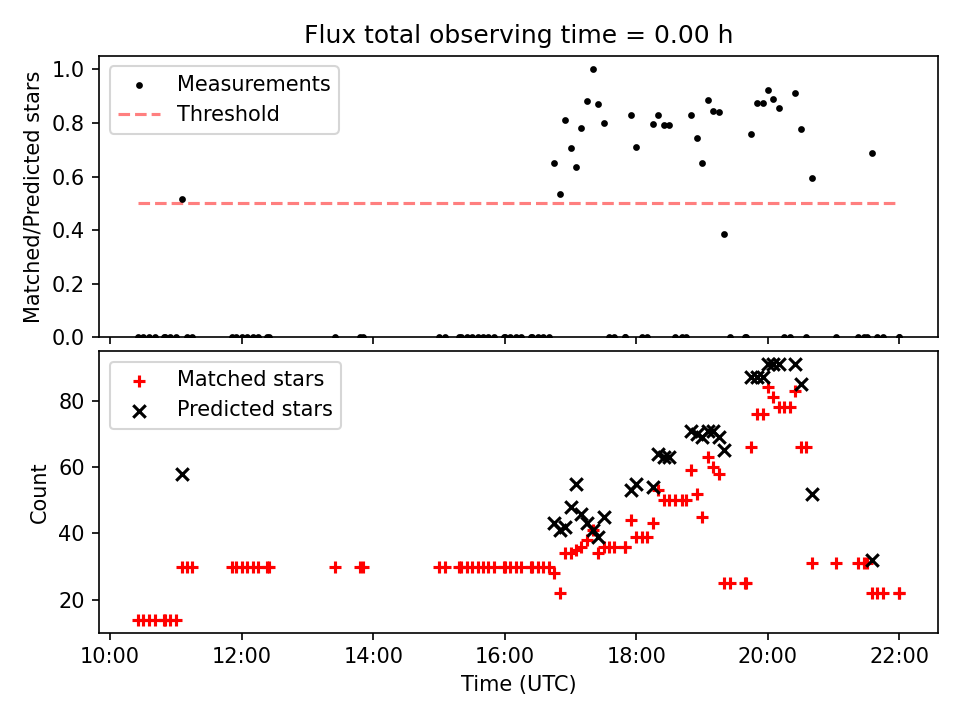 Flux total observing time = 0.00 h

Measurements
Threshold

Matched/Predicted stars

1.0
0.8
0.6
0.4
0.2
0.0

Matched stars
Predicted stars

Count

80
60
40
20

10:00
12:00
14:00
16:00
18:00
20:00
22:00

Time (UTC)